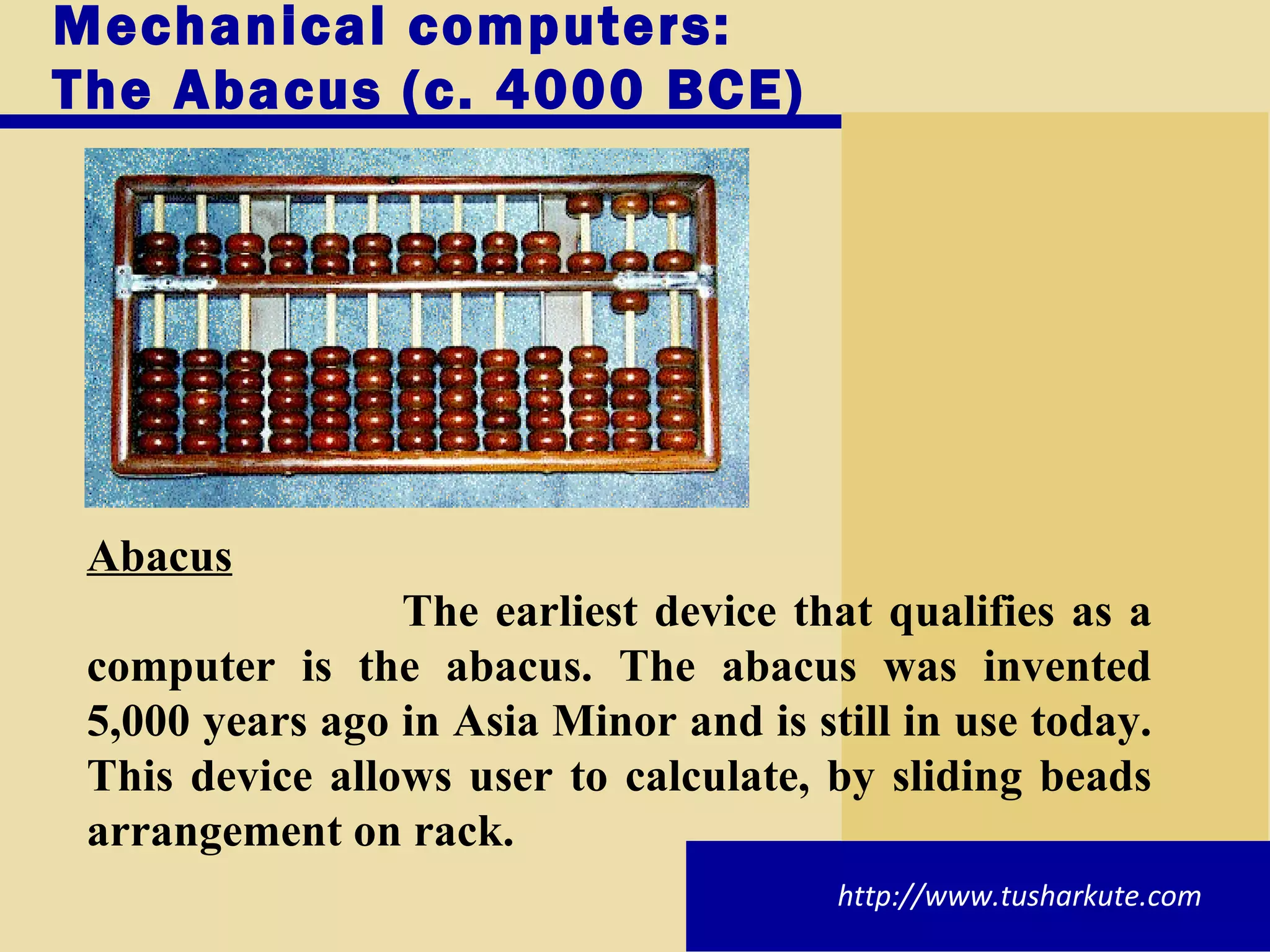 Mechanical computers:
The Abacus (c. 4000 BCE)

Abacus

The earliest device that qualifies as a computer is the abacus. The abacus was invented 5,000 years ago in Asia Minor and is still in use today. This device allows user to calculate, by sliding beads arrangement on rack.

http://www.tusharkute.com